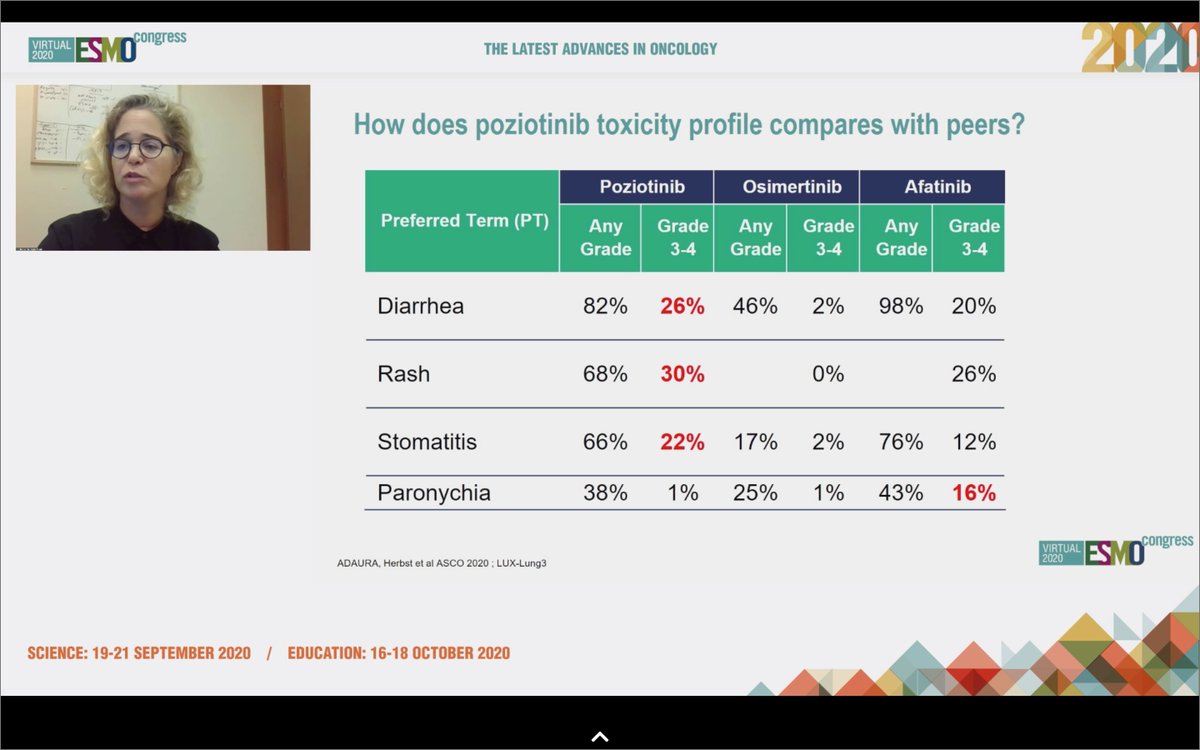 VIRTUAL 2020 ESMO congress

THE LATEST ADVANCES IN ONCOLOGY

2020

How does poziotinib toxicity profile compares with peers?

| Preferred Term (PT) | Poziotinib Any Grade | Poziotinib Grade 3-4 | Osimertinib Any Grade | Osimertinib Grade 3-4 | Afatinib Any Grade | Afatinib Grade 3-4 |
|---|---|---|---|---|---|---|
| Diarrhea | 82% | 26% | 46% | 2% | 98% | 20% |
| Rash | 68% | 30% | | 0% | | 26% |
| Stomatitis | 66% | 22% | 17% | 2% | 76% | 12% |
| Paronychia | 38% | 1% | 25% | 1% | 43% | 16% |

ADAURA, Herbst et al ASCO 2020 ; LUX-Lung3

VIRTUAL 2020 ESMO congress

SCIENCE: 19-21 SEPTEMBER 2020 / EDUCATION: 16-18 OCTOBER 2020